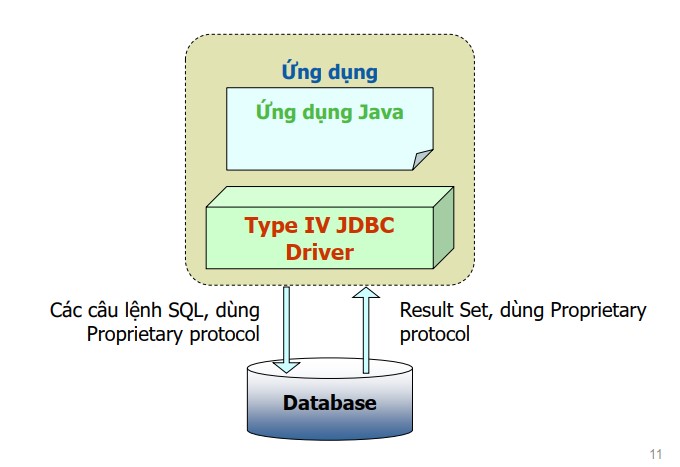 Ứng dụng

Ứng dụng Java

Type IV JDBC Driver

Các câu lệnh SQL, dùng Proprietary protocol

Result Set, dùng Proprietary protocol

Database

11